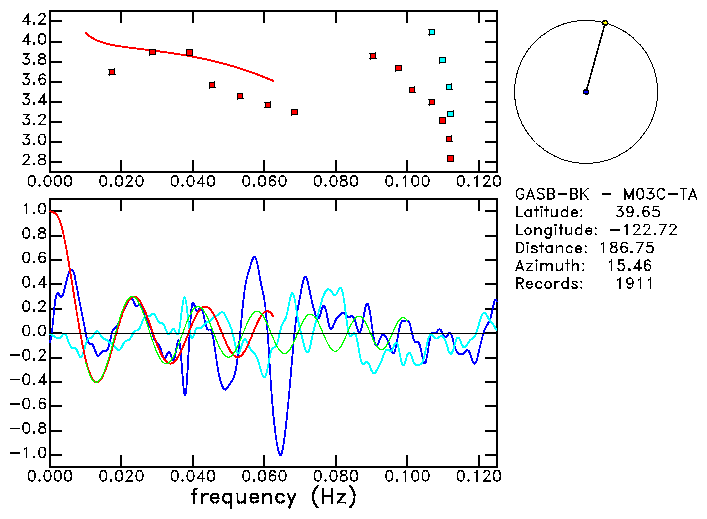 4.2
4.0
3.8
3.6
3.4
3.2
3.0
2.8
0.000 0.020 0.040 0.060 0.080 0.100 0.120

GASB-BK - M03C-TA
Latitude: 39.65
Longitude: -122.72
Distance: 186.75
Azimuth: 15.46
Records: 1911

1.0
0.8
0.6
0.4
0.2
0.0
-0.2
-0.4
-0.6
-0.8
-1.0
0.000 0.020 0.040 0.060 0.080 0.100 0.120
frequency (Hz)